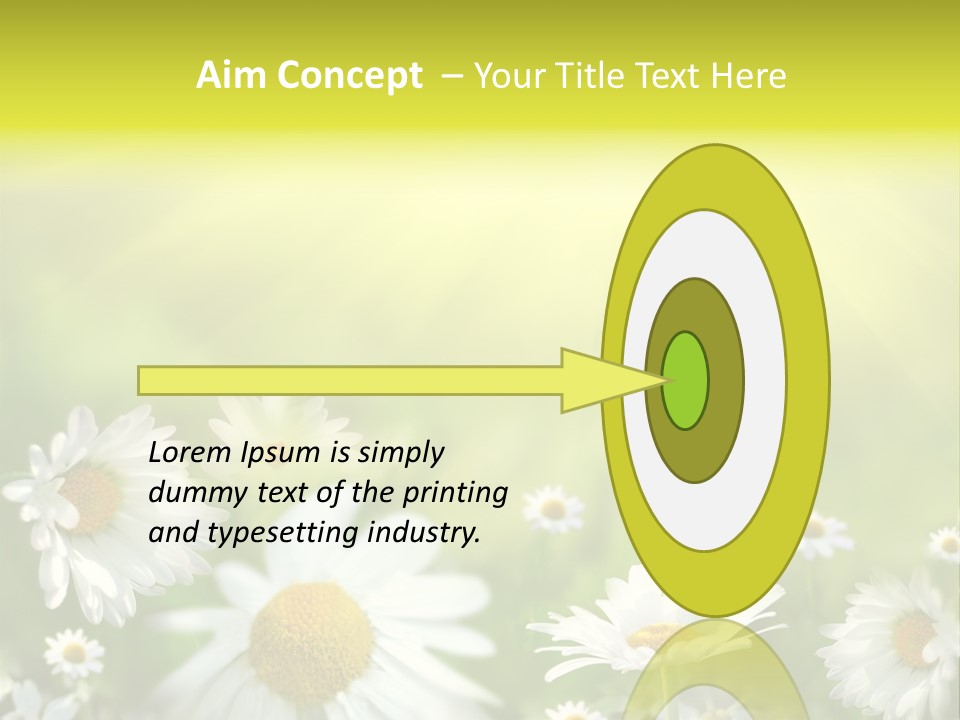 Aim Concept – Your Title Text Here

Lorem Ipsum is simply dummy text of the printing and typesetting industry.